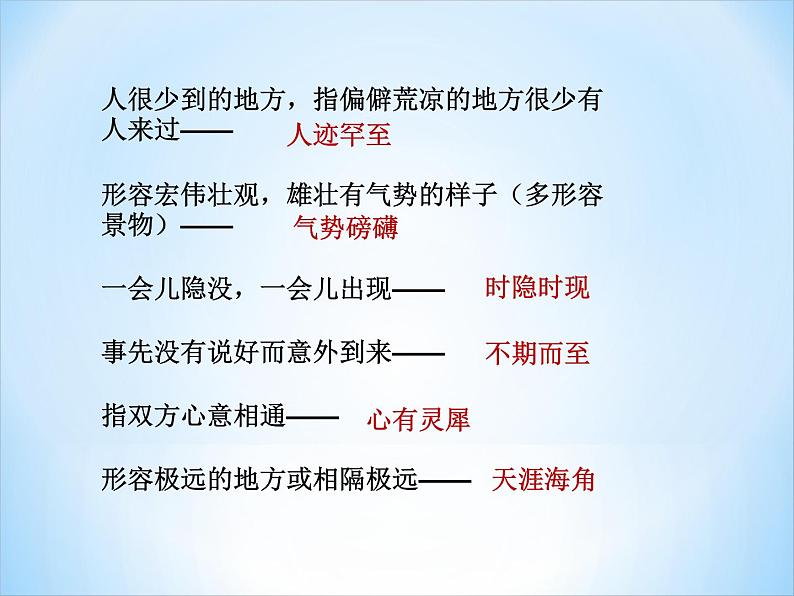 人很少到的地方，指偏僻荒凉的地方很少有人来过—— 人迹罕至

形容宏伟壮观，雄壮有气势的样子（多形容景物）—— 气势磅礴

一会儿隐没，一会儿出现—— 时隐时现

事先没有说好而意外到来—— 不期而至

指双方心意相通—— 心有灵犀

形容极远的地方或相隔极远—— 天涯海角